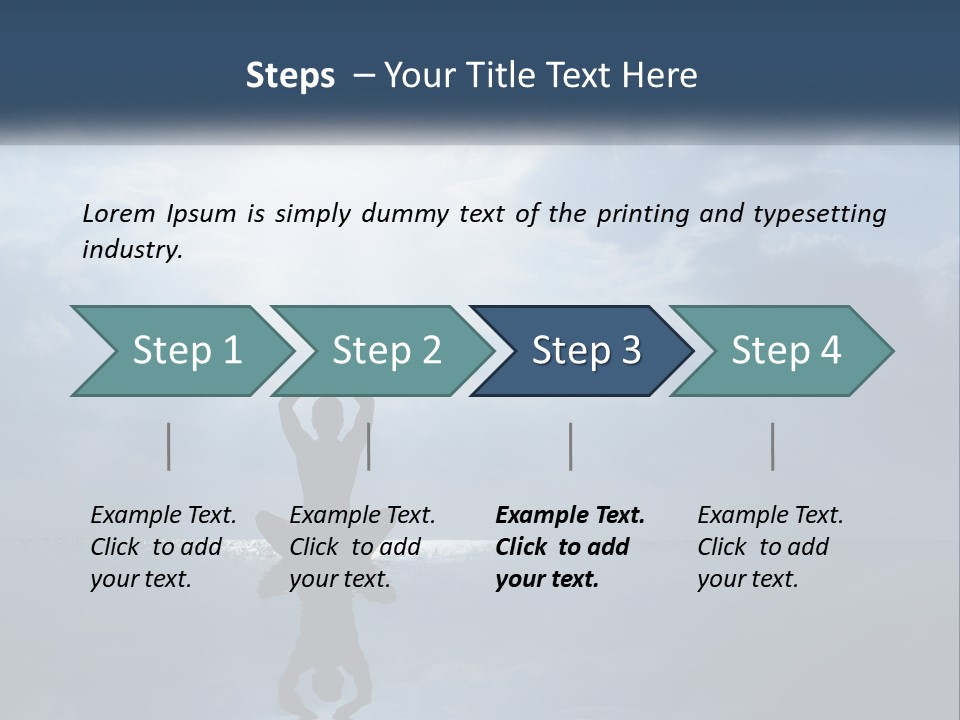 Steps – Your Title Text Here

Lorem Ipsum is simply dummy text of the printing and typesetting industry.

Step 1

Step 2

Step 3

Step 4

Example Text. Click to add your text.

Example Text. Click to add your text.

Example Text. Click to add your text.

Example Text. Click to add your text.